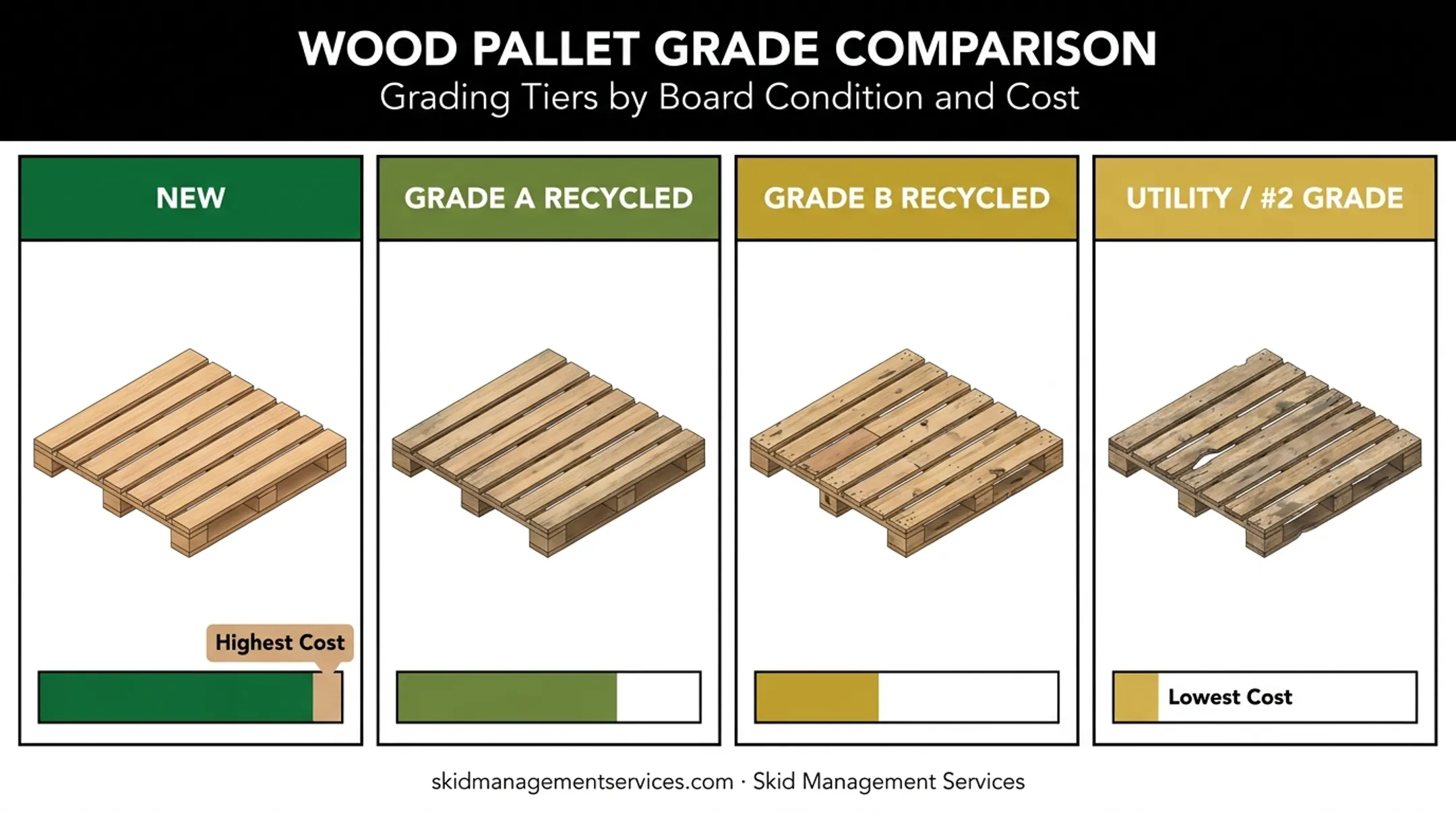 WOOD PALLET GRADE COMPARISON
Grading Tiers by Board Condition and Cost

NEW

Highest Cost

GRADE A RECYCLED

GRADE B RECYCLED

UTILITY / #2 GRADE

Lowest Cost

skidmanagementservices.com · Skid Management Services